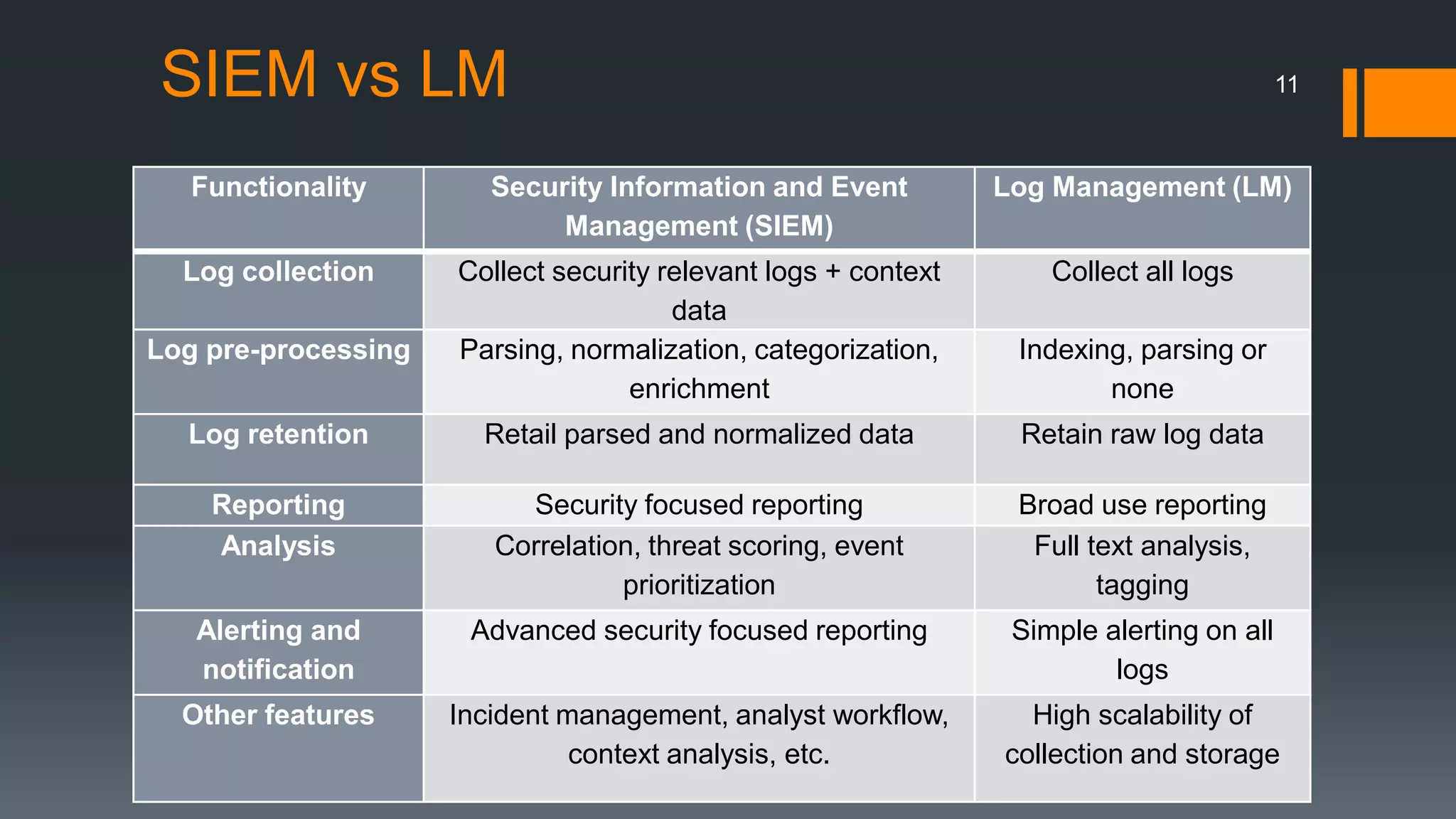 SIEM vs LM

11

| Functionality | Security Information and Event Management (SIEM) | Log Management (LM) |
|---|---|---|
| Log collection | Collect security relevant logs + context data | Collect all logs |
| Log pre-processing | Parsing, normalization, categorization, enrichment | Indexing, parsing or none |
| Log retention | Retail parsed and normalized data | Retain raw log data |
| Reporting | Security focused reporting | Broad use reporting |
| Analysis | Correlation, threat scoring, event prioritization | Full text analysis, tagging |
| Alerting and notification | Advanced security focused reporting | Simple alerting on all logs |
| Other features | Incident management, analyst workflow, context analysis, etc. | High scalability of collection and storage |